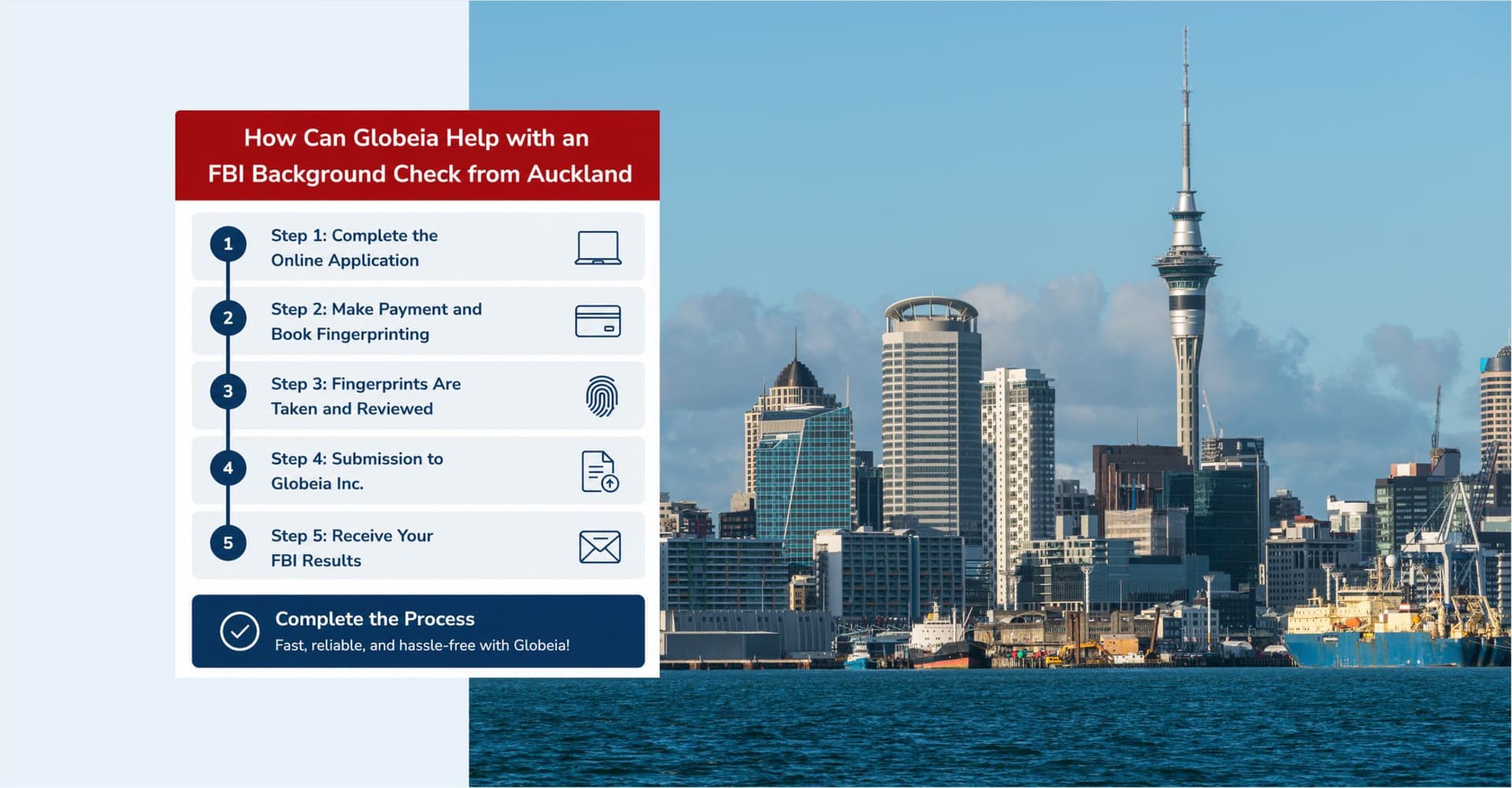 How Can Globeia Help with an FBI Background Check from Auckland

1 Step 1: Complete the Online Application

2 Step 2: Make Payment and Book Fingerprinting

3 Step 3: Fingerprints Are Taken and Reviewed

4 Step 4: Submission to Globeia Inc.

5 Step 5: Receive Your FBI Results

Complete the Process
Fast, reliable, and hassle-free with Globeia!